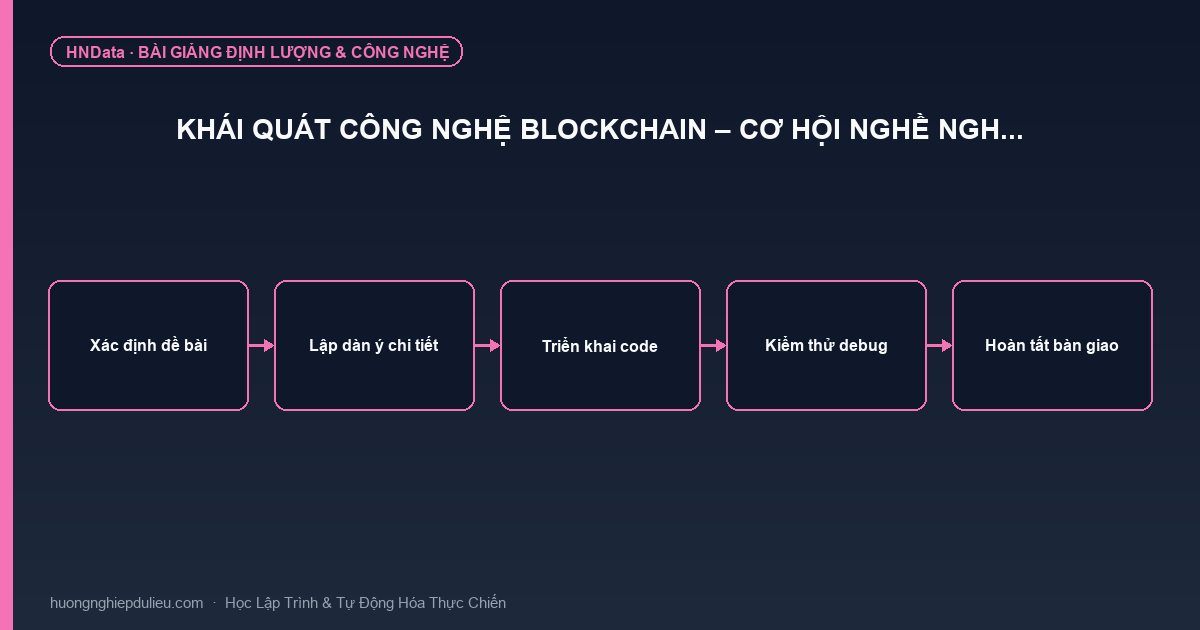 HNData · BÀI GIẢNG ĐỊNH LƯỢNG & CÔNG NGHỆ

KHÁI QUÁT CÔNG NGHỆ BLOCKCHAIN – CƠ HỘI NGHỀ NGH...

Xác định đề bài

Lập dàn ý chi tiết

Triển khai code

Kiểm thử debug

Hoàn tất bàn giao

huongnghiepdulieu.com · Học Lập Trình & Tự Động Hóa Thực Chiến